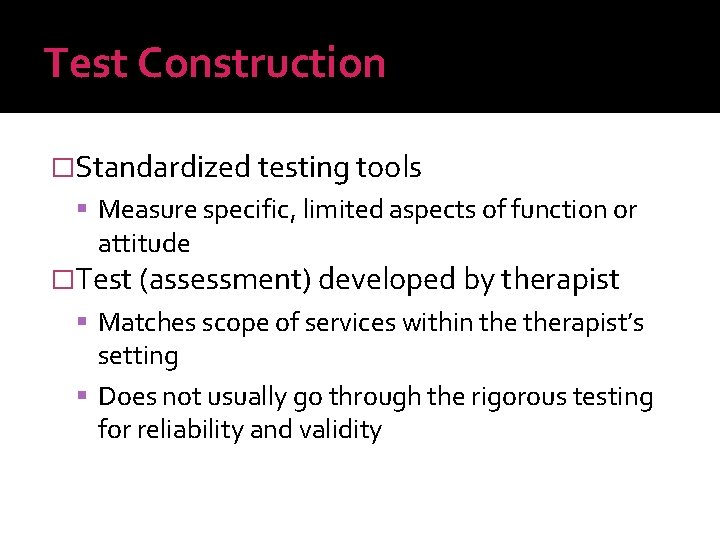 Test Construction

□Standardized testing tools

▪ Measure specific, limited aspects of function or attitude

□Test (assessment) developed by therapist

▪ Matches scope of services within the therapist's setting

▪ Does not usually go through the rigorous testing for reliability and validity